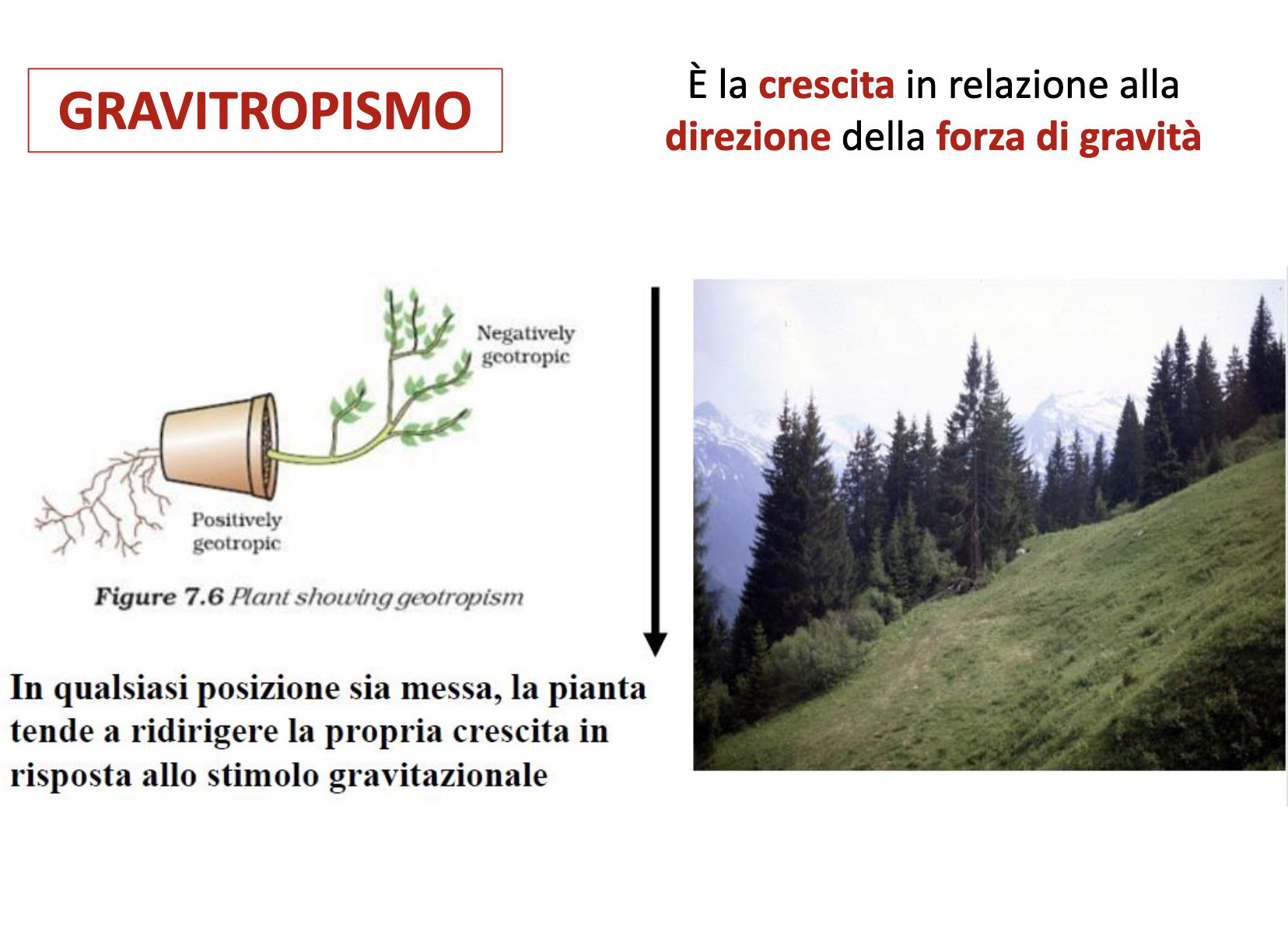 GRAVITROPISMO

È la crescita in relazione alla direzione della forza di gravità

Negatively geotropic

Positively geotropic

Figure 7.6 Plant showing geotropism

In qualsiasi posizione sia messa, la pianta tende a ridirigere la propria crescita in risposta allo stimolo gravitazionale